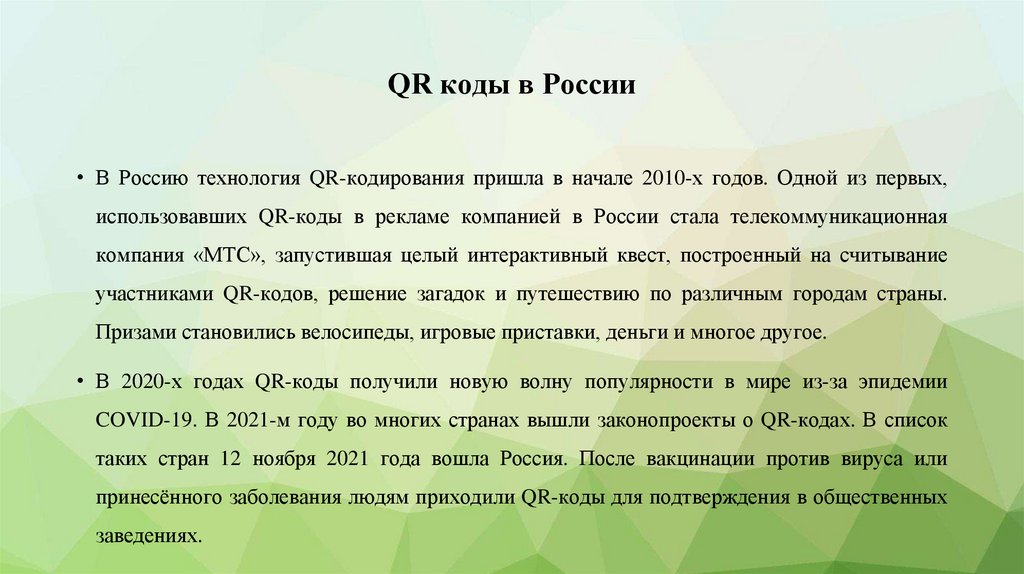 QR коды в России

• В Россию технология QR-кодирования пришла в начале 2010-х годов. Одной из первых, использовавших QR-коды в рекламе компанией в России стала телекоммуникационная компания «МТС», запустившая целый интерактивный квест, построенный на считывание участниками QR-кодов, решение загадок и путешествию по различным городам страны. Призами становились велосипеды, игровые приставки, деньги и многое другое.

• В 2020-х годах QR-коды получили новую волну популярности в мире из-за эпидемии COVID-19. В 2021-м году во многих странах вышли законопроекты о QR-кодах. В список таких стран 12 ноября 2021 года вошла Россия. После вакцинации против вируса или принесённого заболевания людям приходили QR-коды для подтверждения в общественных заведениях.